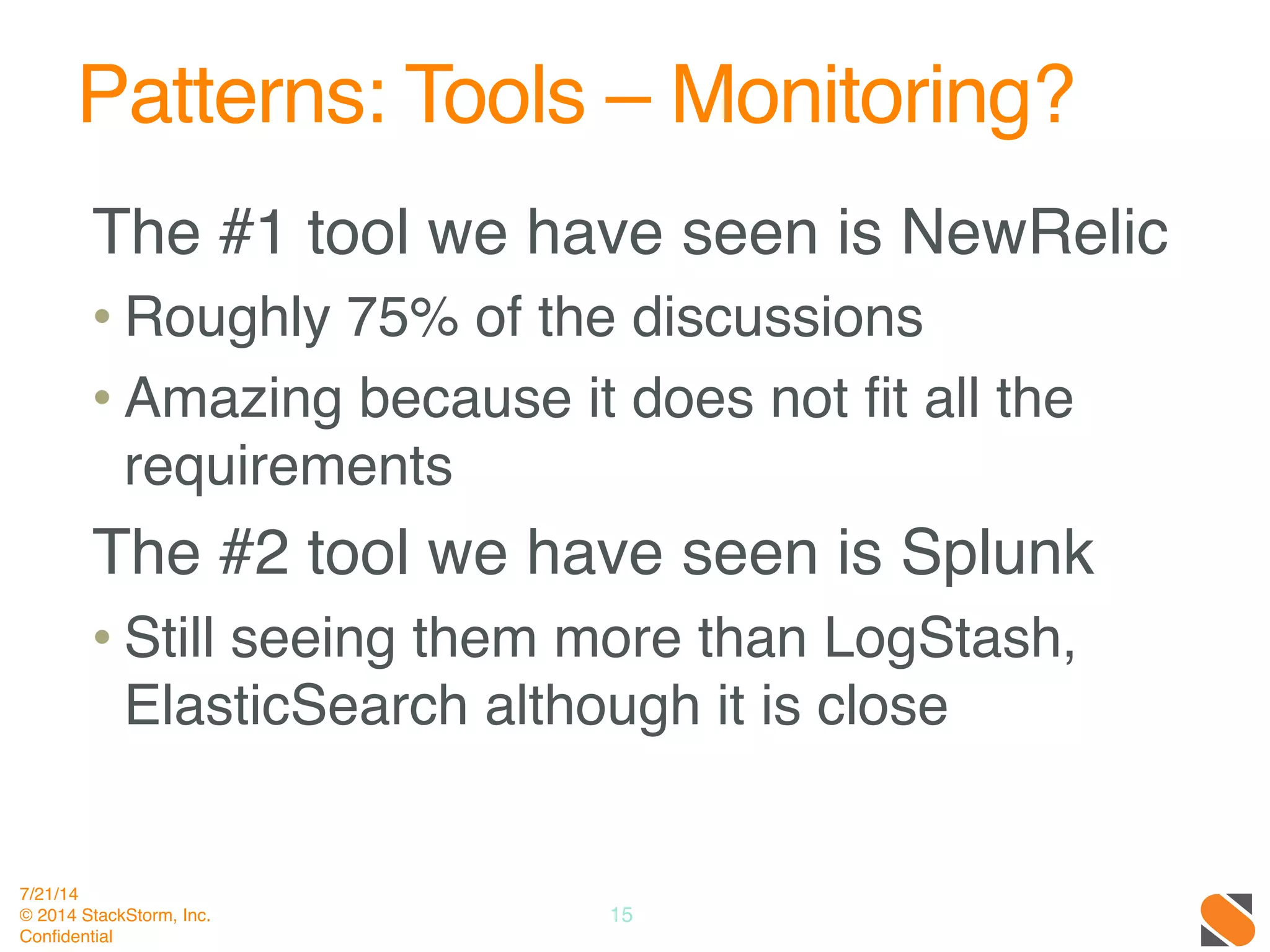 Patterns: Tools – Monitoring?

The #1 tool we have seen is NewRelic

• Roughly 75% of the discussions
• Amazing because it does not fit all the requirements

The #2 tool we have seen is Splunk

• Still seeing them more than LogStash, ElasticSearch although it is close

7/21/14
© 2014 StackStorm, Inc.
Confidential

15